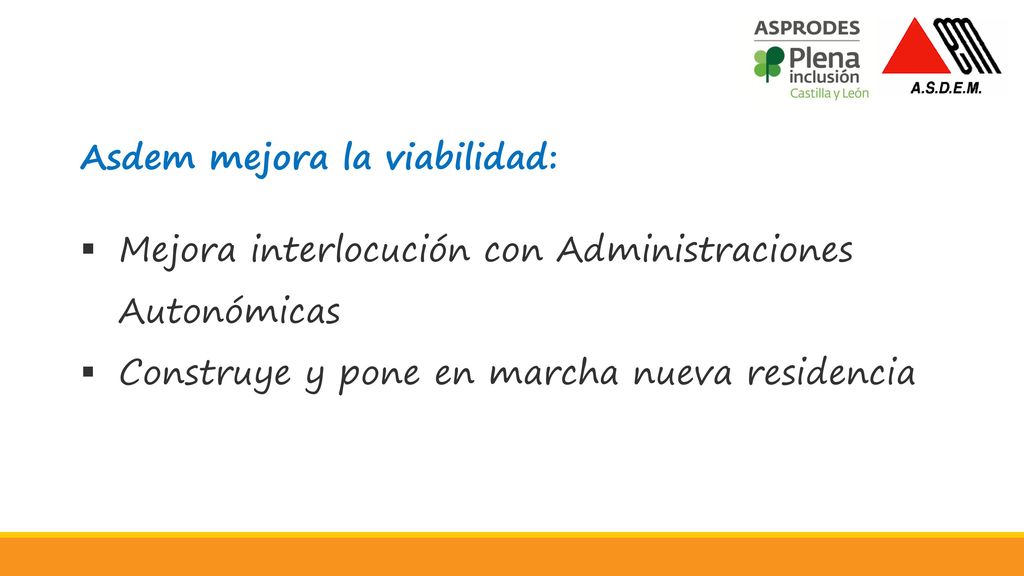 ASPRODES
Plena inclusión
Castilla y León

A.S.D.E.M.

Asdem mejora la viabilidad:

▪ Mejora interlocución con Administraciones Autonómicas
▪ Construye y pone en marcha nueva residencia